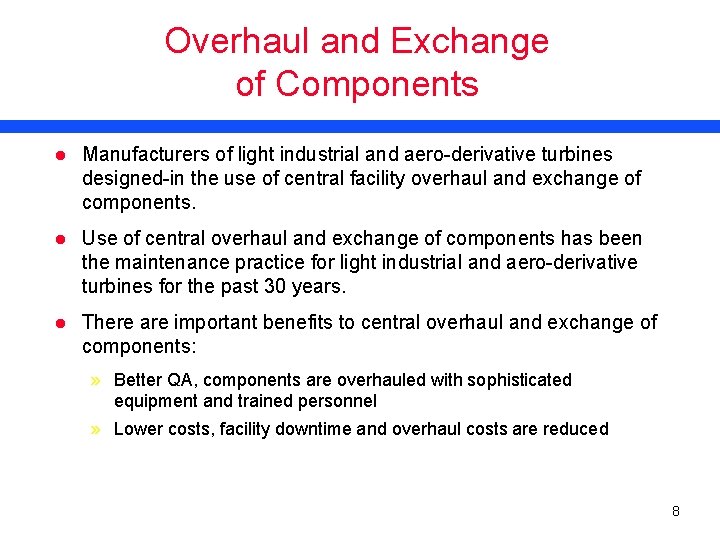 Overhaul and Exchange of Components

● Manufacturers of light industrial and aero-derivative turbines designed-in the use of central facility overhaul and exchange of components.

● Use of central overhaul and exchange of components has been the maintenance practice for light industrial and aero-derivative turbines for the past 30 years.

● There are important benefits to central overhaul and exchange of components:

» Better QA, components are overhauled with sophisticated equipment and trained personnel

» Lower costs, facility downtime and overhaul costs are reduced

8